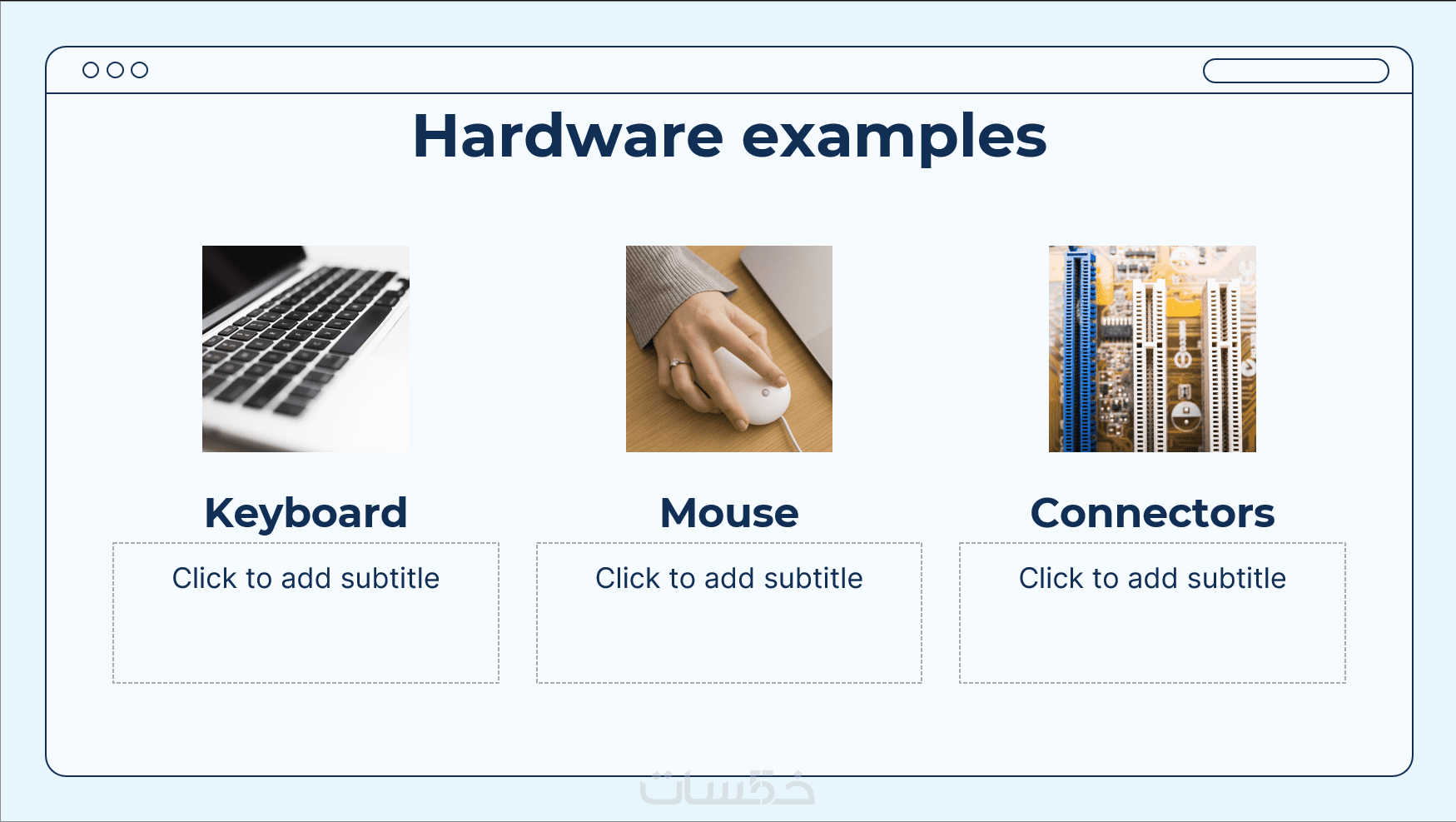 Hardware examples

Keyboard

Click to add subtitle

Mouse

Click to add subtitle

Connectors

Click to add subtitle

خمسات